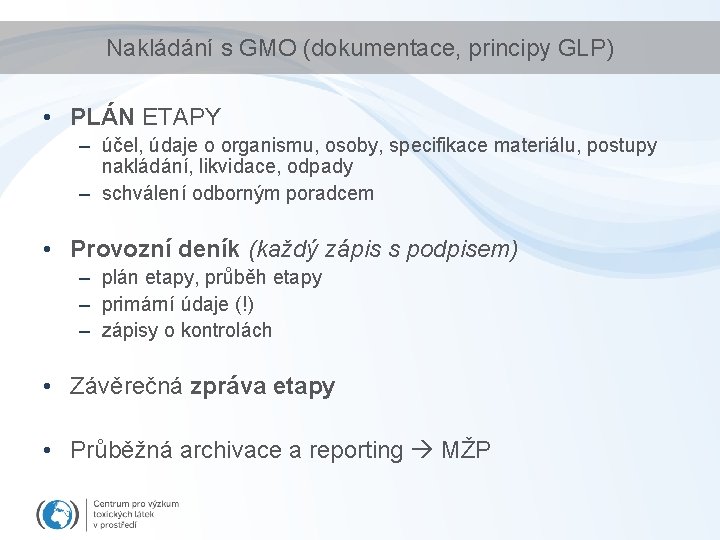 Nakládání s GMO (dokumentace, principy GLP)

• PLÁN ETAPY
– účel, údaje o organismu, osoby, specifikace materiálu, postupy nakládání, likvidace, odpady
– schválení odborným poradcem

• Provozní deník (každý zápis s podpisem)
– plán etapy, průběh etapy
– primární údaje (!)
– zápisy o kontrolách

• Závěrečná zpráva etapy

• Průběžná archivace a reporting → MŽP

Centrum pro výzkum toxických látek v prostředí